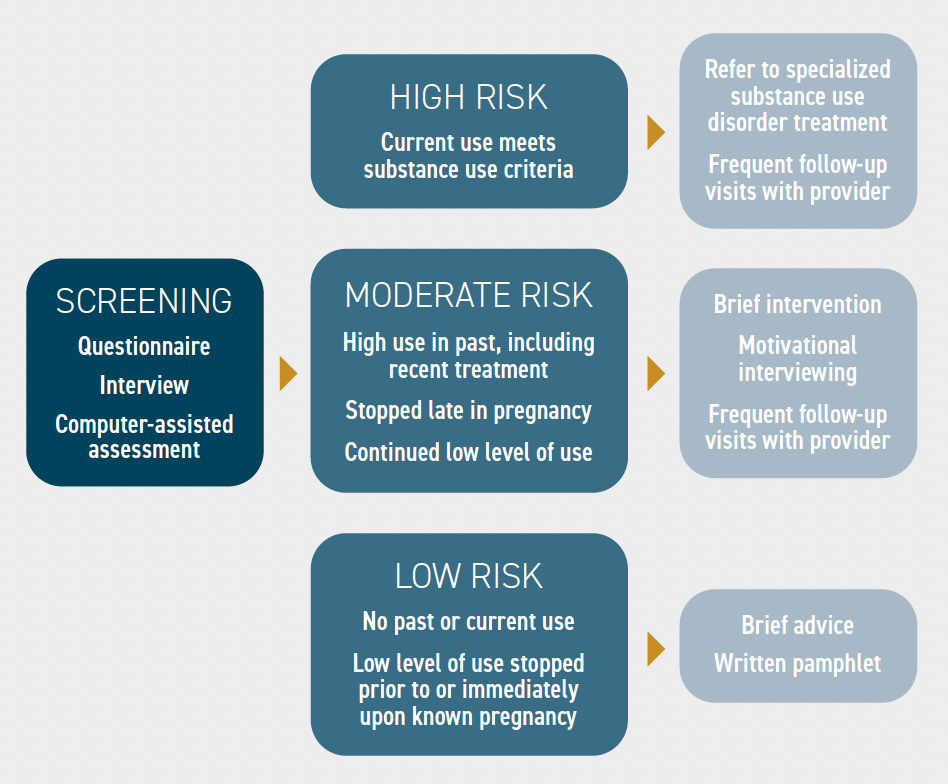 SCREENING

Questionnaire

Interview

Computer-assisted assessment

HIGH RISK

Current use meets substance use criteria

Refer to specialized substance use disorder treatment

Frequent follow-up visits with provider

MODERATE RISK

High use in past, including recent treatment

Stopped late in pregnancy

Continued low level of use

Brief intervention

Motivational interviewing

Frequent follow-up visits with provider

LOW RISK

No past or current use

Low level of use stopped prior to or immediately upon known pregnancy

Brief advice

Written pamphlet